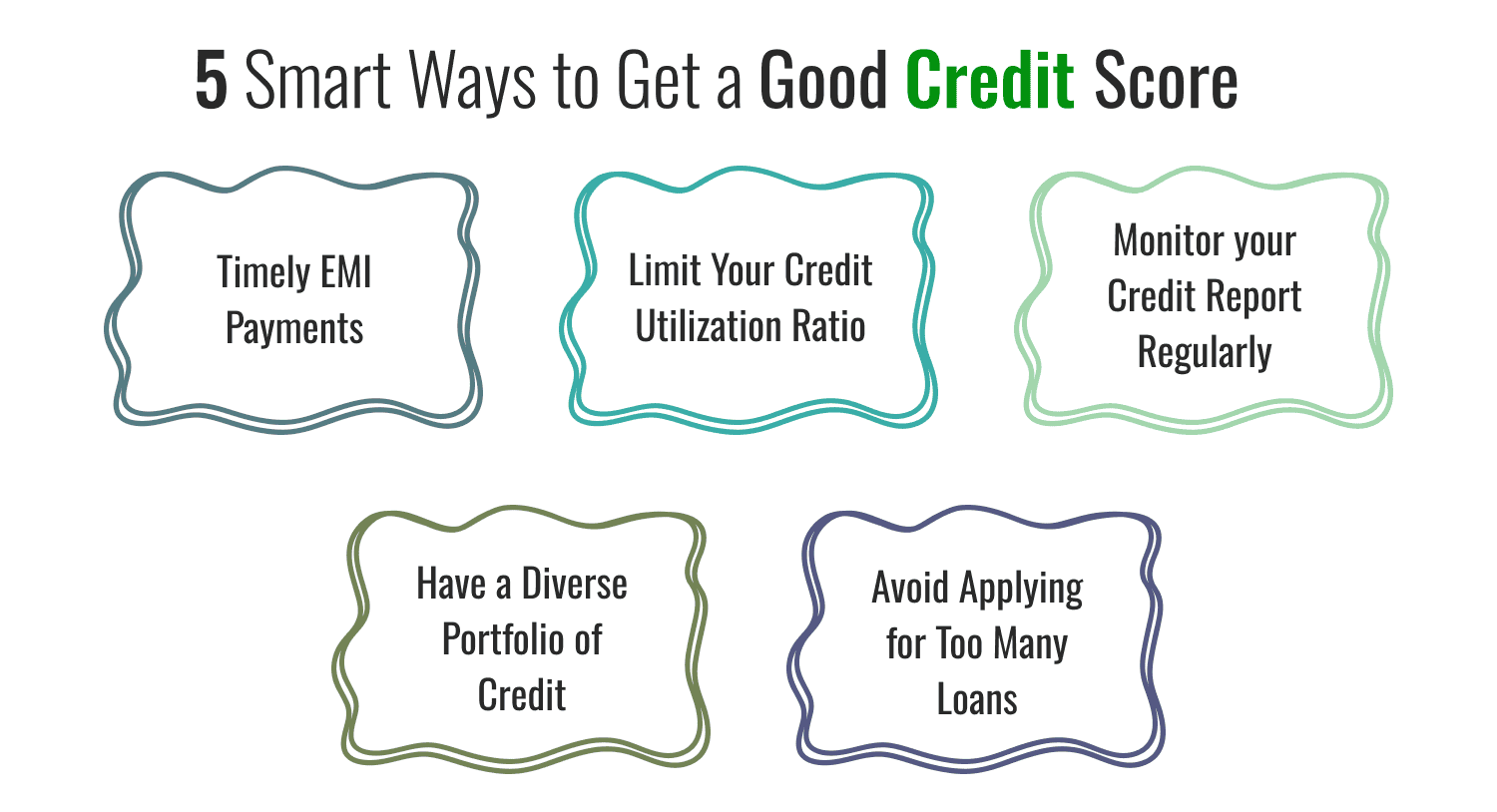 5 Smart Ways to Get a Good Credit Score

Timely EMI Payments

Limit Your Credit Utilization Ratio

Monitor your Credit Report Regularly

Have a Diverse Portfolio of Credit

Avoid Applying for Too Many Loans